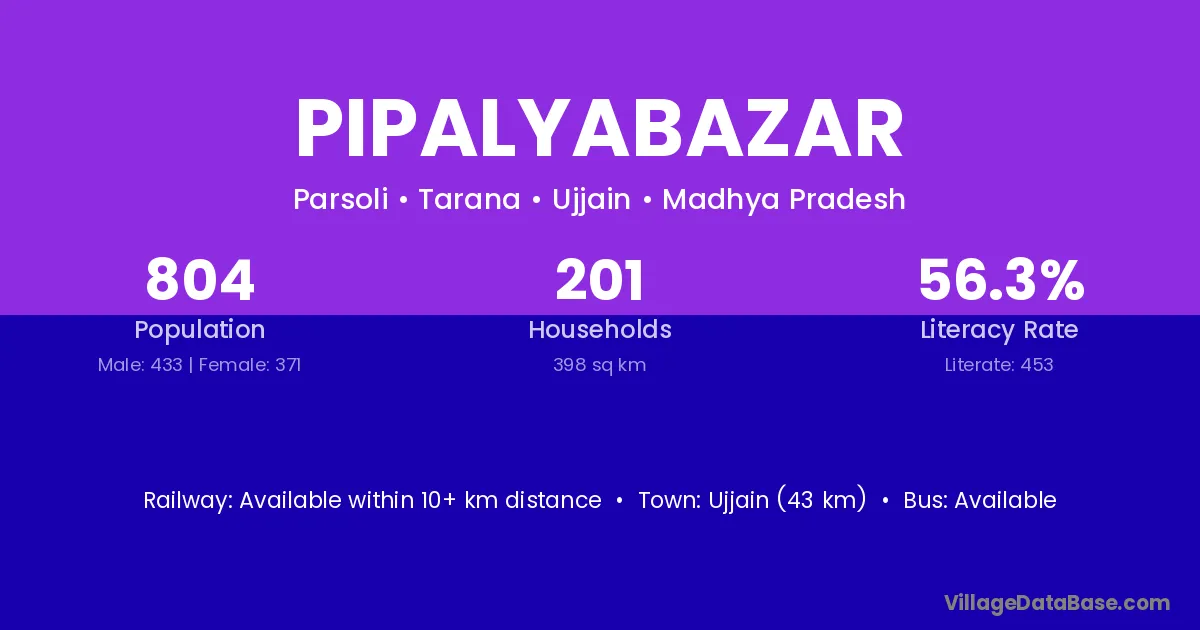 PIPALYABAZAR

Parsoli • Tarana • Ujjain • Madhya Pradesh

804
Population
Male: 433 | Female: 371

201
Households
398 sq km

56.3%
Literacy Rate
Literate: 453

Railway: Available within 10+ km distance • Town: Ujjain (43 km) • Bus: Available

VillageDataBase.com